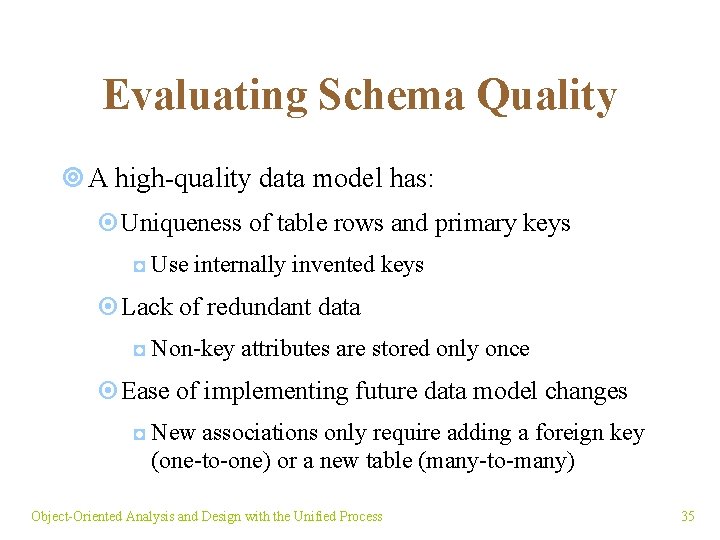 Evaluating Schema Quality

A high-quality data model has:

Uniqueness of table rows and primary keys

Use internally invented keys

Lack of redundant data

Non-key attributes are stored only once

Ease of implementing future data model changes

New associations only require adding a foreign key (one-to-one) or a new table (many-to-many)

Object-Oriented Analysis and Design with the Unified Process

35